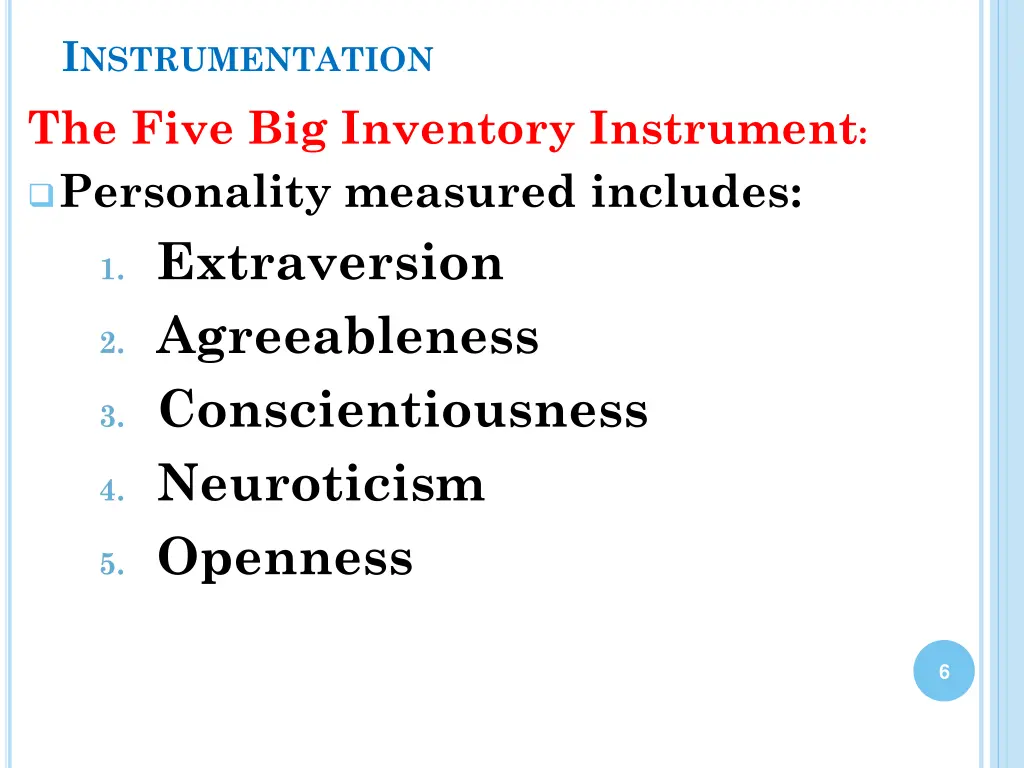 INSTRUMENTATION

The Five Big Inventory Instrument:

Personality measured includes:

1. Extraversion
2. Agreeableness
3. Conscientiousness
4. Neuroticism
5. Openness

6